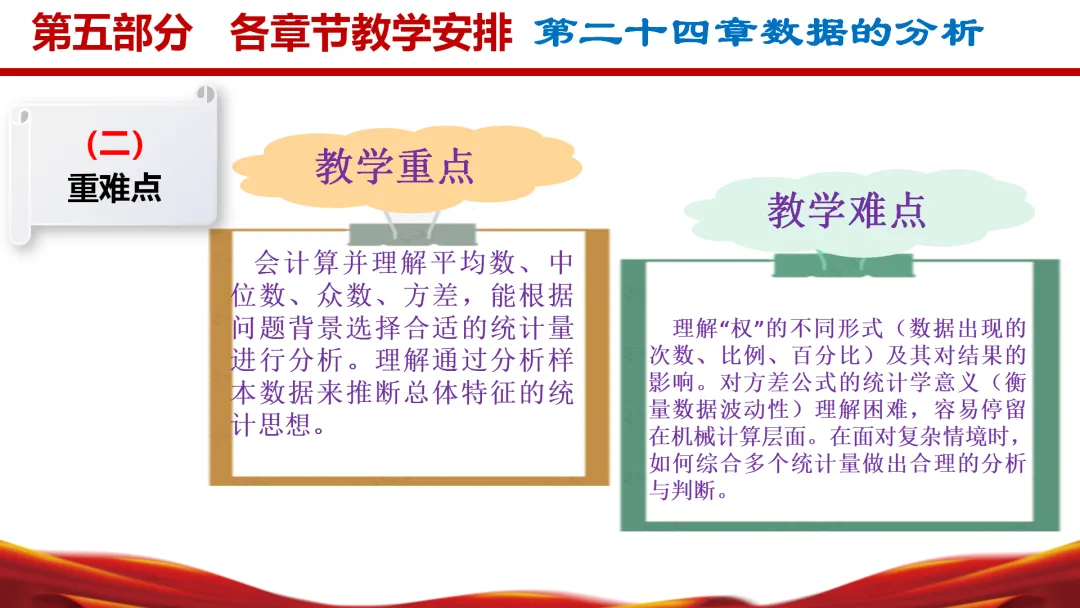 第五部分　各章节教学安排　第二十四章数据的分析

（二）
重难点

教学重点

会计算并理解平均数、中位数、众数、方差，能根据问题背景选择合适的统计量进行分析。理解通过分析样本数据来推断总体特征的统计思想。

教学难点

理解“权”的不同形式（数据出现的次数、比例、百分比）及其对结果的影响。对方差公式的统计学意义（衡量数据波动性）理解困难，容易停留在机械计算层面。在面对复杂情境时，如何综合多个统计量做出合理的分析与判断。